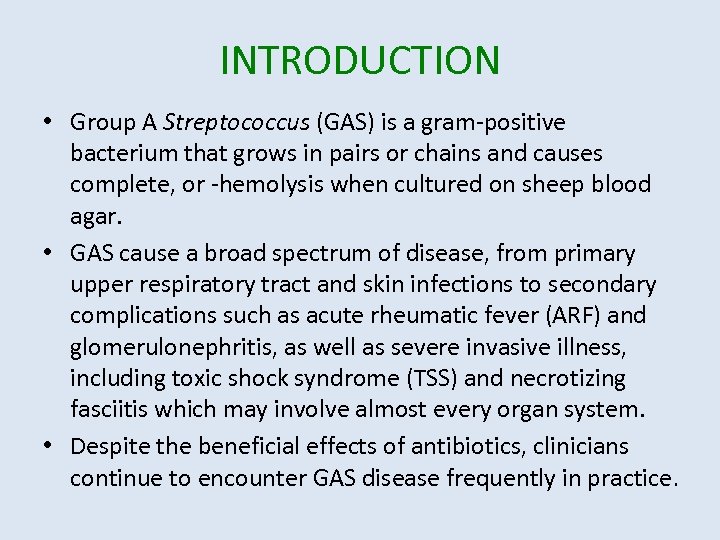 INTRODUCTION

• Group A Streptococcus (GAS) is a gram-positive bacterium that grows in pairs or chains and causes complete, or -hemolysis when cultured on sheep blood agar.

• GAS cause a broad spectrum of disease, from primary upper respiratory tract and skin infections to secondary complications such as acute rheumatic fever (ARF) and glomerulonephritis, as well as severe invasive illness, including toxic shock syndrome (TSS) and necrotizing fasciitis which may involve almost every organ system.

• Despite the beneficial effects of antibiotics, clinicians continue to encounter GAS disease frequently in practice.